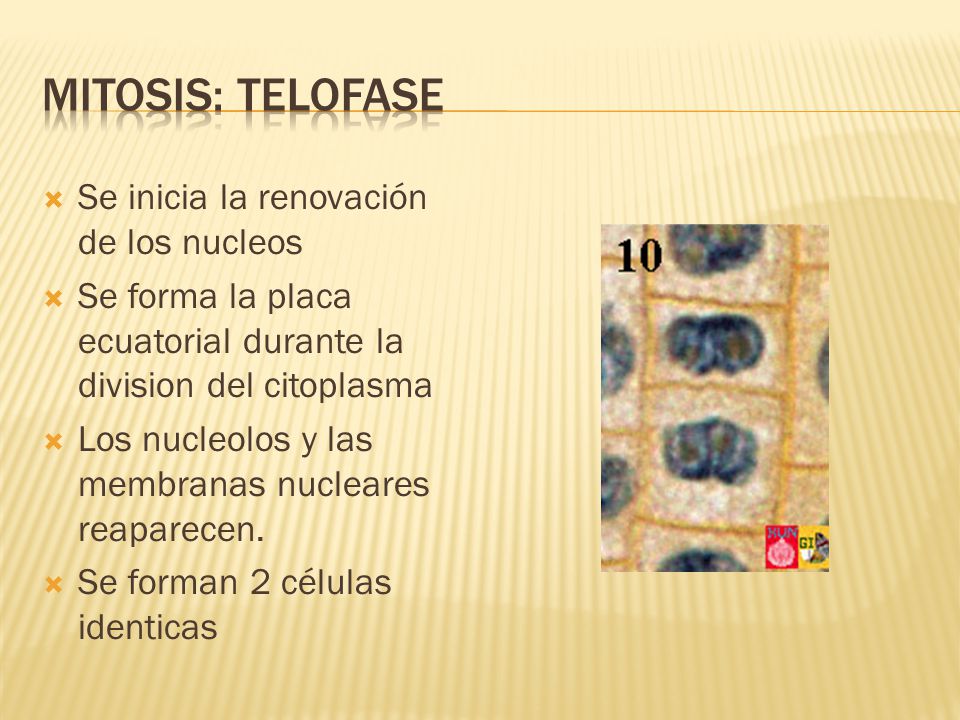 MITOSIS: TELOFASE

Se inicia la renovación de los nucleos

Se forma la placa ecuatorial durante la division del citoplasma

Los nucleolos y las membranas nucleares reaparecen.

Se forman 2 células identicas

10

HUN GI